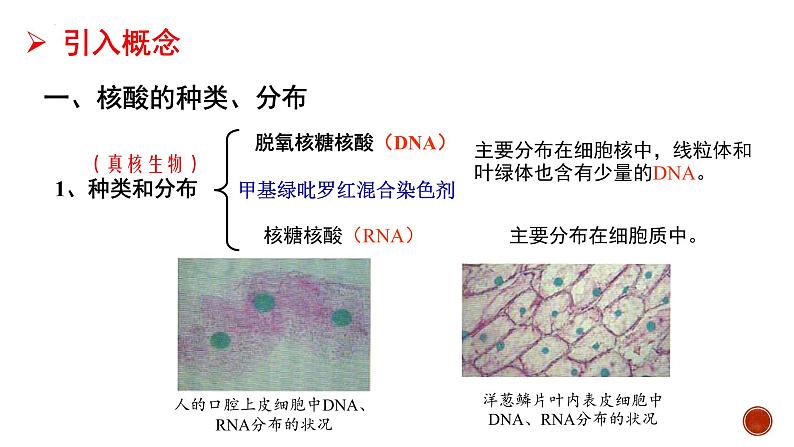 ➢ 引入概念

一、核酸的种类、分布

（真核生物）

1、种类和分布

脱氧核糖核酸（DNA）

甲基绿吡罗红混合染色剂

核糖核酸（RNA）

主要分布在细胞核中，线粒体和叶绿体也含有少量的DNA。

主要分布在细胞质中。

人的口腔上皮细胞中DNA、RNA分布的状况

洋葱鳞片叶内表皮细胞中DNA、RNA分布的状况